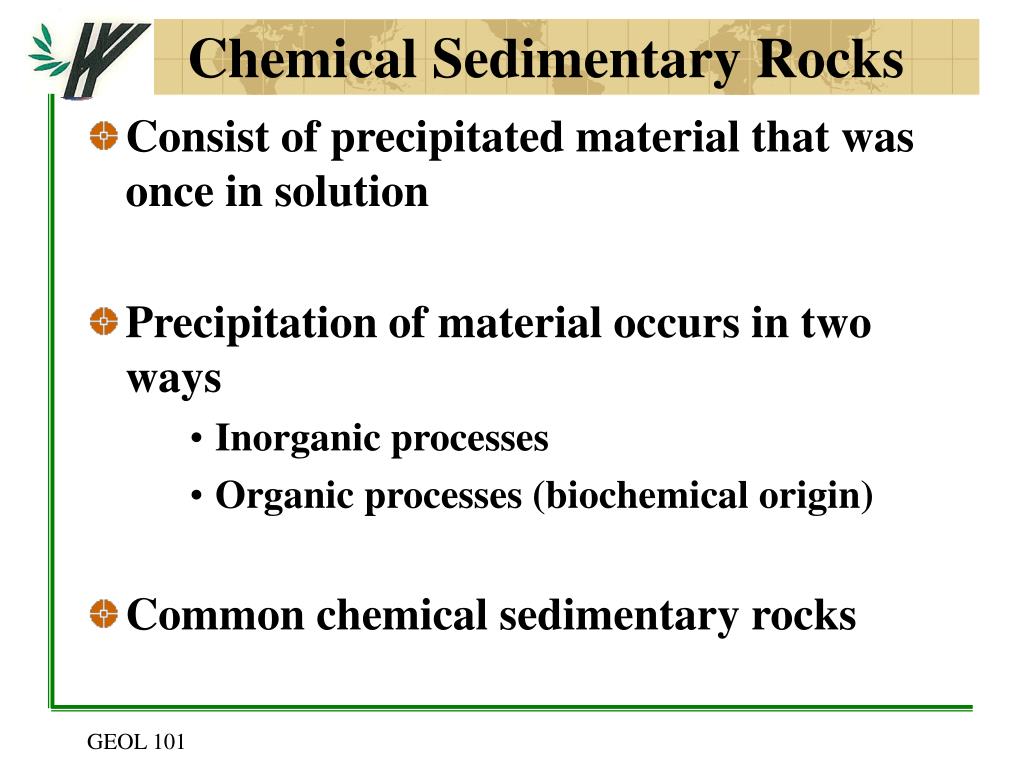 Chemical Sedimentary Rocks

Consist of precipitated material that was once in solution

Precipitation of material occurs in two ways

• Inorganic processes
• Organic processes (biochemical origin)

Common chemical sedimentary rocks

GEOL 101